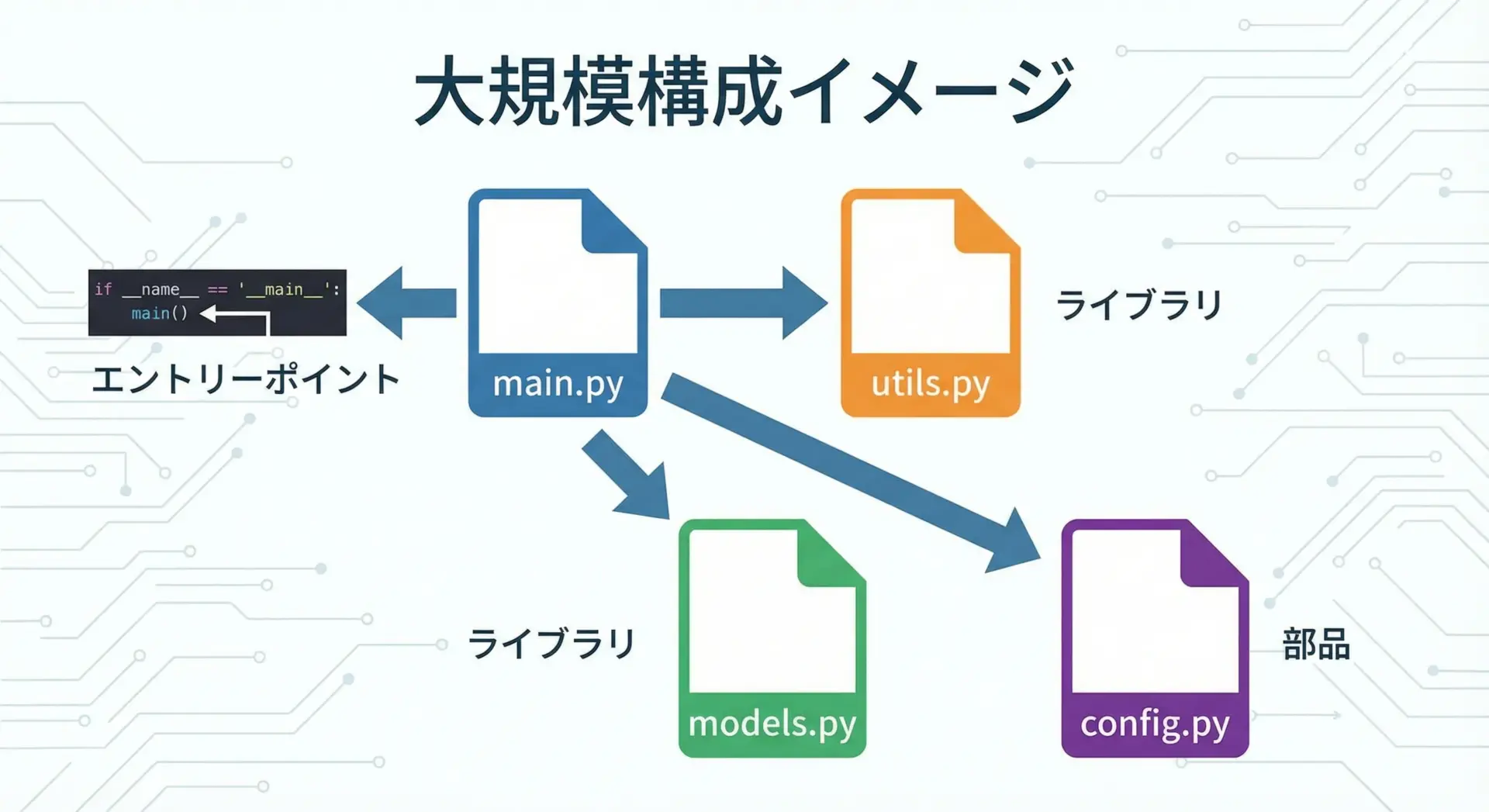 大規模構成イメージ

if __name__ == '__main__':
    main()

エントリーポイント

main.py

utils.py

ライブラリ

ライブラリ

models.py

config.py

部品